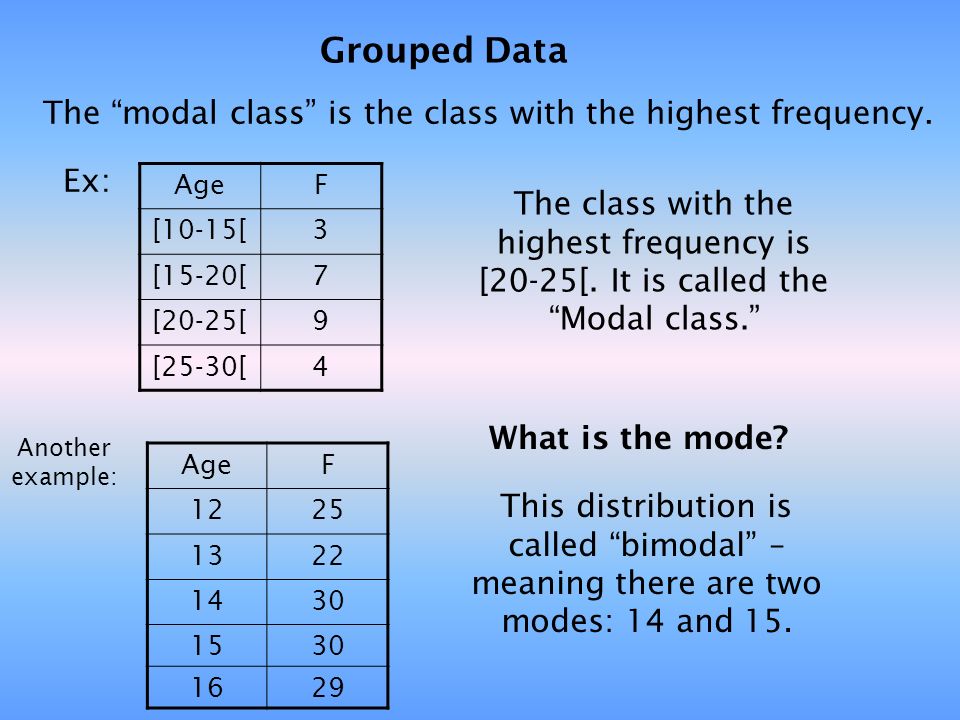 Grouped Data

The “modal class” is the class with the highest frequency.

Ex:

| Age | F |
|---|---|
| [10-15[ | 3 |
| [15-20[ | 7 |
| [20-25[ | 9 |
| [25-30[ | 4 |

The class with the highest frequency is [20-25[. It is called the “Modal class.”

Another example:

| Age | F |
|---|---|
| 12 | 25 |
| 13 | 22 |
| 14 | 30 |
| 15 | 30 |
| 16 | 29 |

What is the mode?

This distribution is called “bimodal” – meaning there are two modes: 14 and 15.